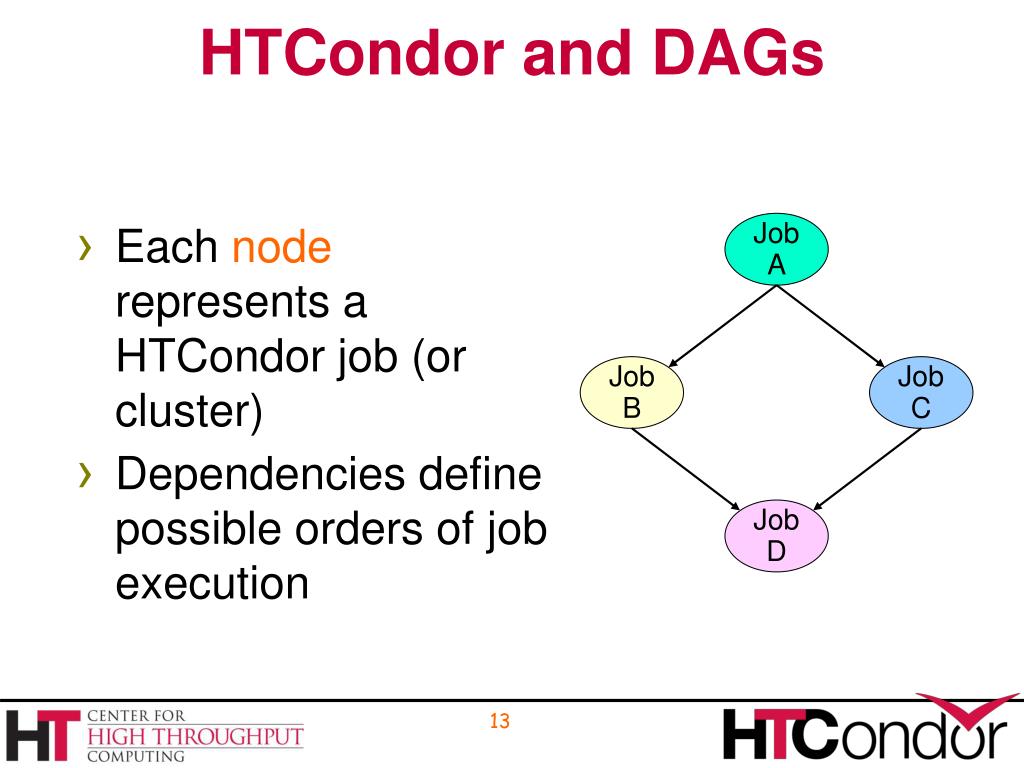 HTCondor and DAGs

› Each node represents a HTCondor job (or cluster)

› Dependencies define possible orders of job execution

Job A

Job B

Job C

Job D

HT CENTER FOR HIGH THROUGHPUT COMPUTING

13

HTCondor